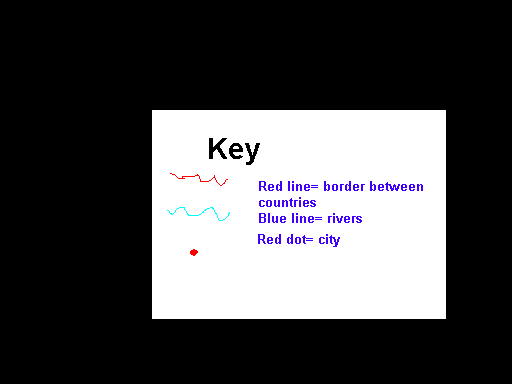 Key

Red line= border between countries
Blue line= rivers

Red dot= city